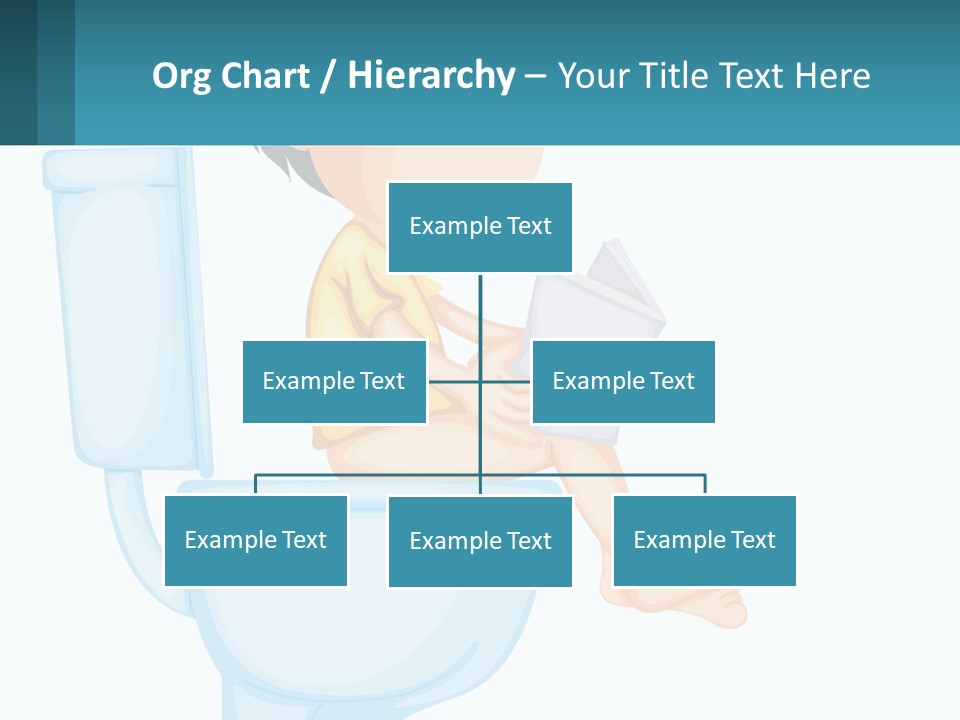 Org Chart / Hierarchy – Your Title Text Here

Example Text

Example Text

Example Text

Example Text

Example Text

Example Text